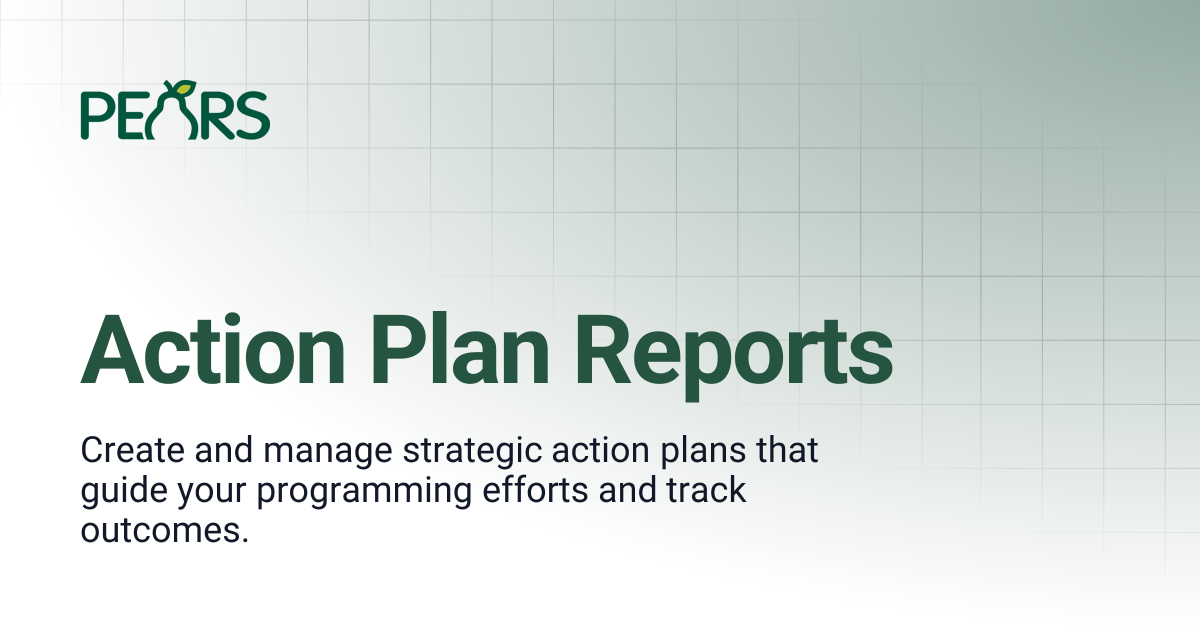 PEARS

Action Plan Reports

Create and manage strategic action plans that guide your programming efforts and track outcomes.